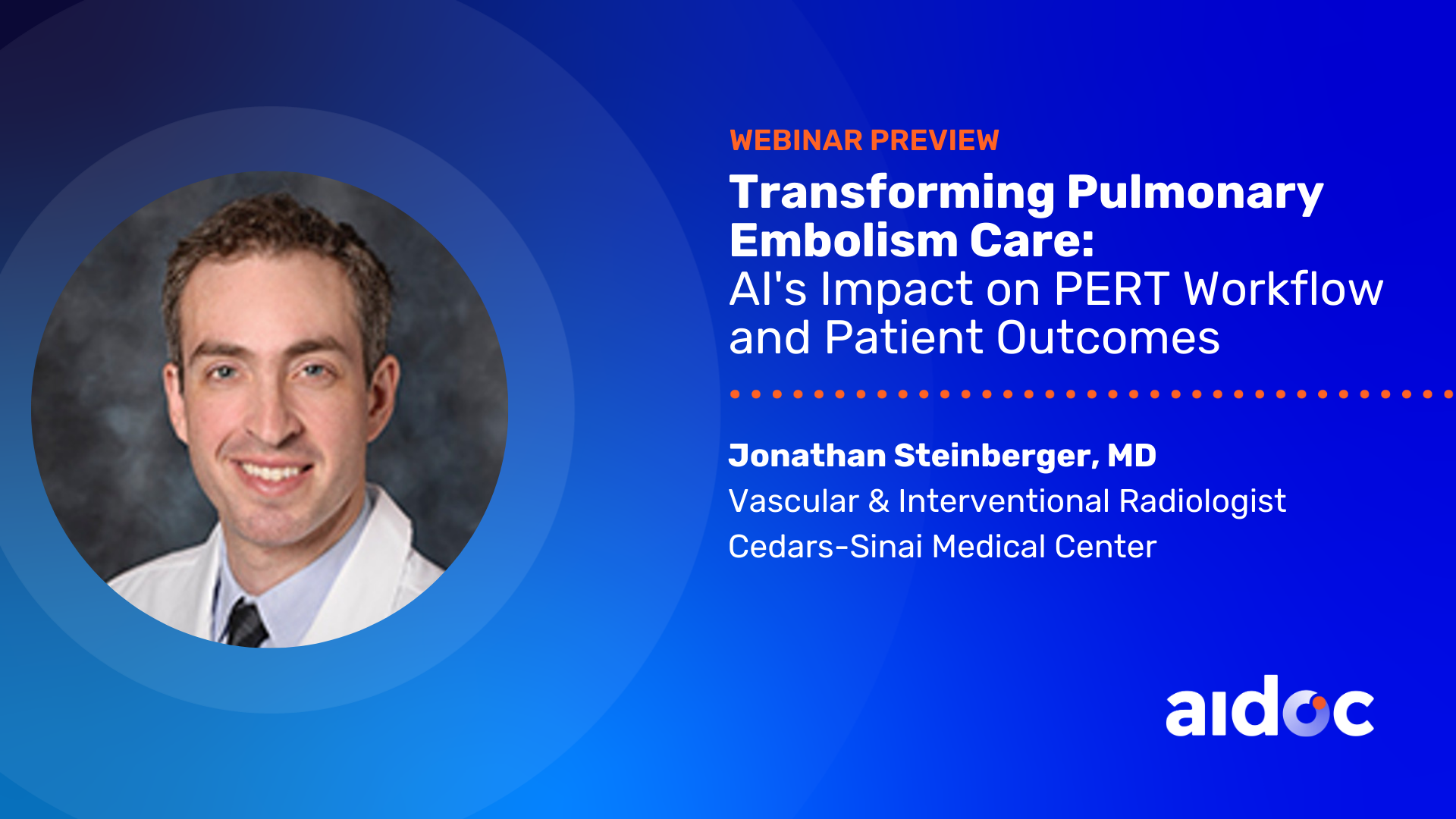 WEBINAR PREVIEW

Transforming Pulmonary Embolism Care:
AI's Impact on PERT Workflow and Patient Outcomes

Jonathan Steinberger, MD
Vascular & Interventional Radiologist
Cedars-Sinai Medical Center

aidoc